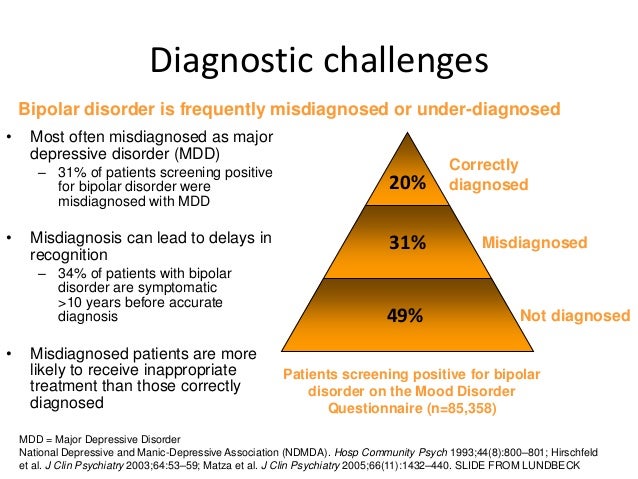 Diagnostic challenges

Bipolar disorder is frequently misdiagnosed or under-diagnosed

• Most often misdiagnosed as major depressive disorder (MDD)
– 31% of patients screening positive for bipolar disorder were misdiagnosed with MDD

• Misdiagnosis can lead to delays in recognition
– 34% of patients with bipolar disorder are symptomatic >10 years before accurate diagnosis

• Misdiagnosed patients are more likely to receive inappropriate treatment than those correctly diagnosed

20%
Correctly diagnosed

31%
Misdiagnosed

49%
Not diagnosed

Patients screening positive for bipolar disorder on the Mood Disorder Questionnaire (n=85,358)

MDD = Major Depressive Disorder
National Depressive and Manic-Depressive Association (NDMDA). Hosp Community Psych 1993;44(8):800–801; Hirschfeld et al. J Clin Psychiatry 2003;64:53–59; Matza et al. J Clin Psychiatry 2005;66(11):1432–440. SLIDE FROM LUNDBECK